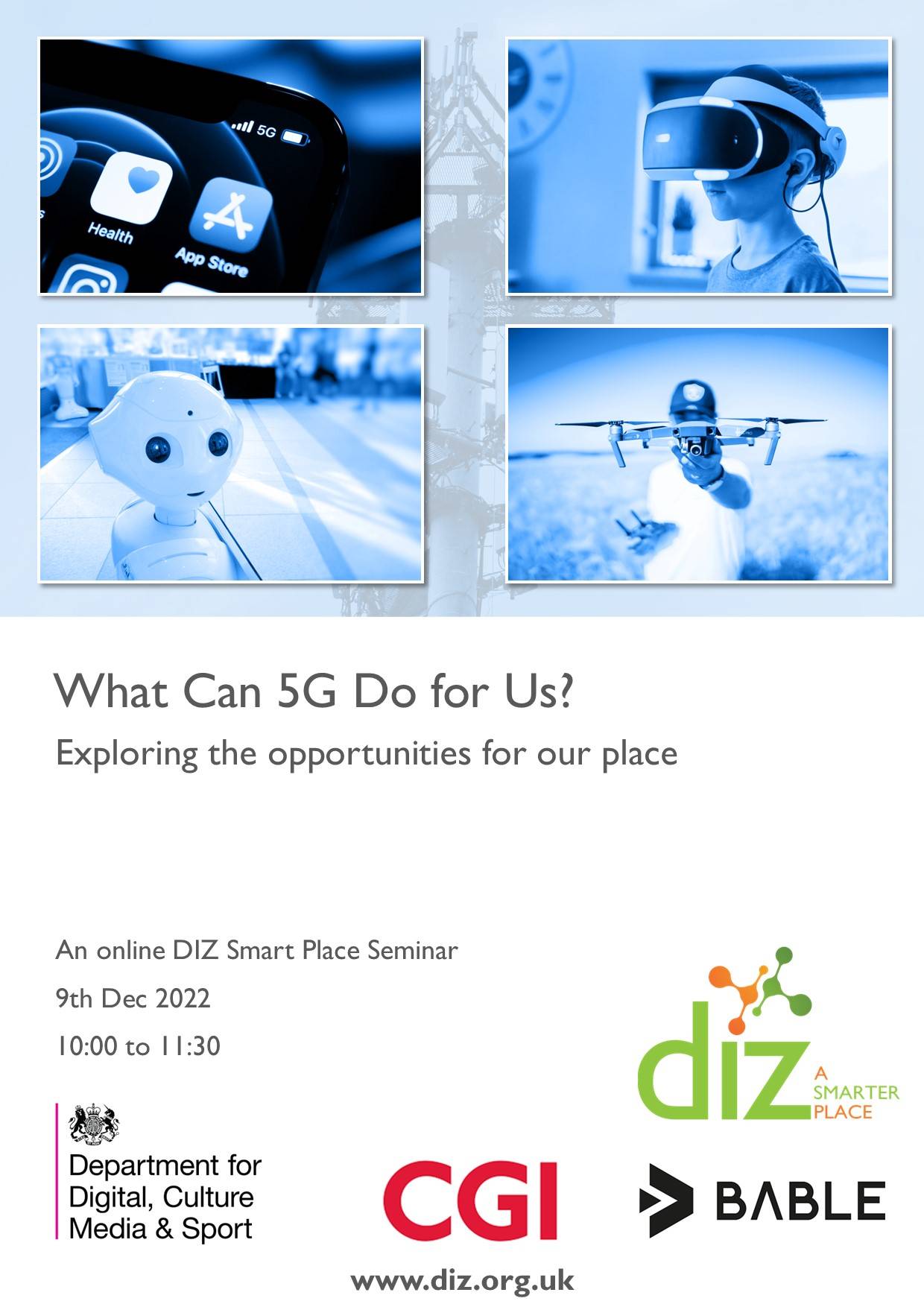 5G

Health

App Store

What Can 5G Do for Us?

Exploring the opportunities for our place

An online DIZ Smart Place Seminar

9th Dec 2022

10:00 to 11:30

diz A SMARTER PLACE

Department for Digital, Culture Media & Sport

CGI

BABLE

www.diz.org.uk